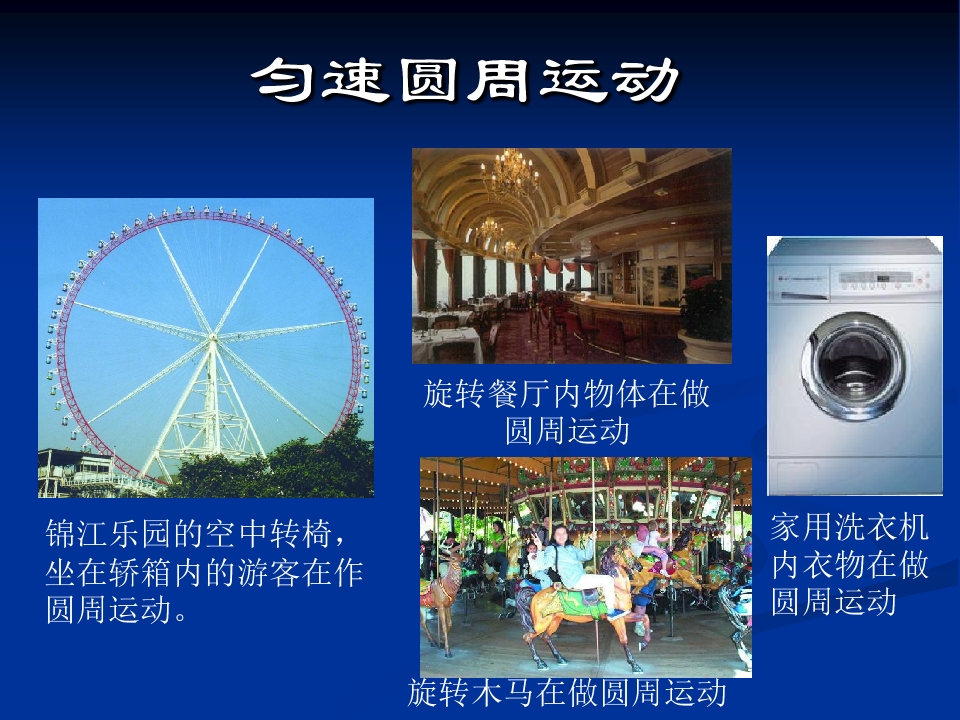 匀速圆周运动

锦江乐园的空中转椅，坐在轿箱内的游客在作圆周运动。

旋转餐厅内物体在做圆周运动

旋转木马在做圆周运动

家用洗衣机内衣物在做圆周运动